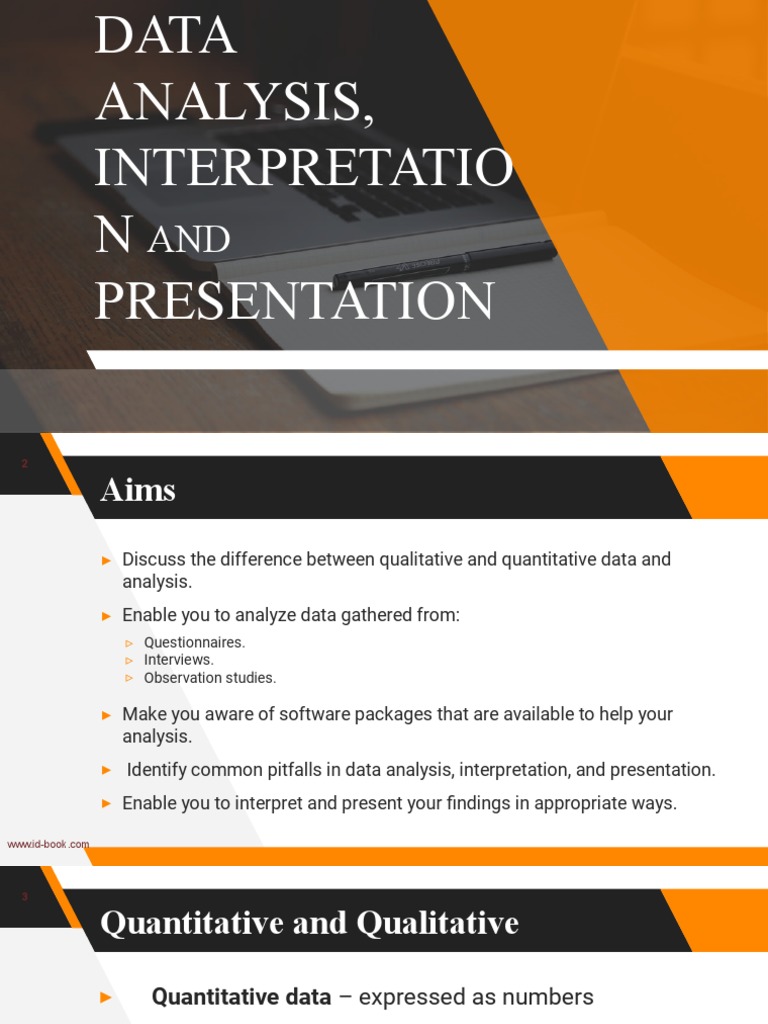 DATA ANALYSIS, INTERPRETATIO N AND PRESENTATION

2

Aims

Discuss the difference between qualitative and quantitative data and analysis.

Enable you to analyze data gathered from:

Questionnaires.

Interviews.

Observation studies.

Make you aware of software packages that are available to help your analysis.

Identify common pitfalls in data analysis, interpretation, and presentation.

Enable you to interpret and present your findings in appropriate ways.

www.id-book.com

3

Quantitative and Qualitative

Quantitative data – expressed as numbers